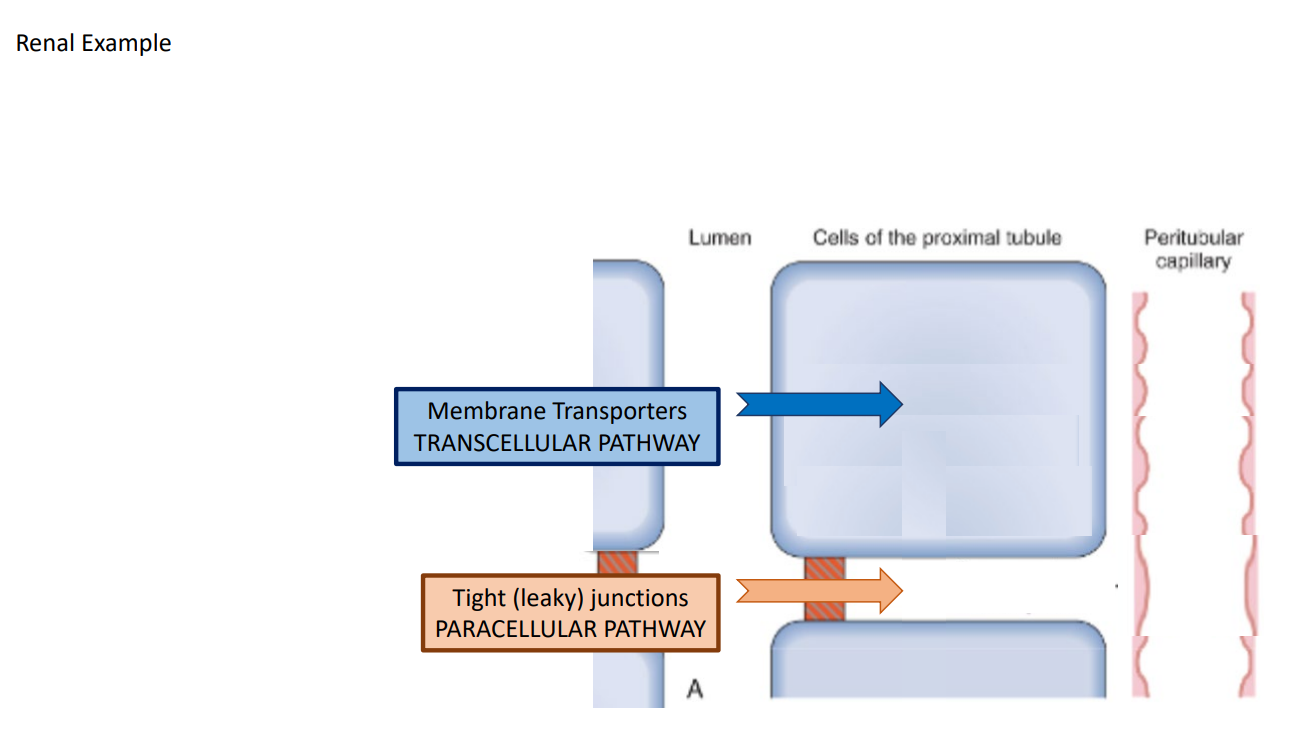 Renal Example

Lumen

Cells of the proximal tubule

Peritubular capillary

Membrane Transporters
TRANSCELLULAR PATHWAY

Tight (leaky) junctions
PARACELLULAR PATHWAY

A